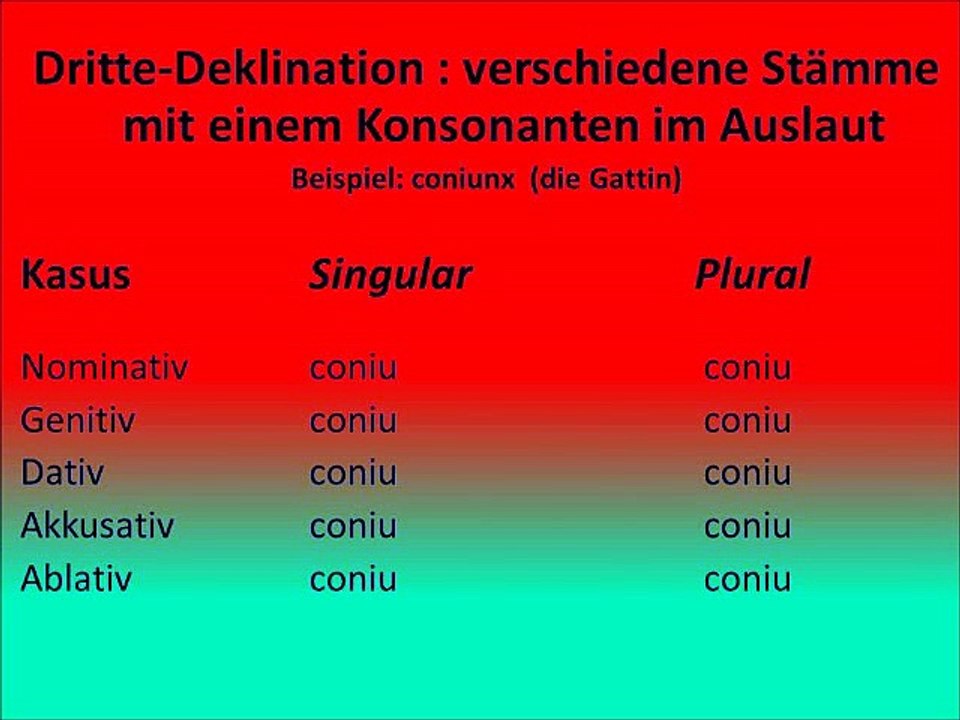 Dritte-Deklination : verschiedene Stämme mit einem Konsonanten im Auslaut
Beispiel: coniunx (die Gattin)

| Kasus | Singular | Plural |
|---|---|---|
| Nominativ | coniu | coniu |
| Genitiv | coniu | coniu |
| Dativ | coniu | coniu |
| Akkusativ | coniu | coniu |
| Ablativ | coniu | coniu |